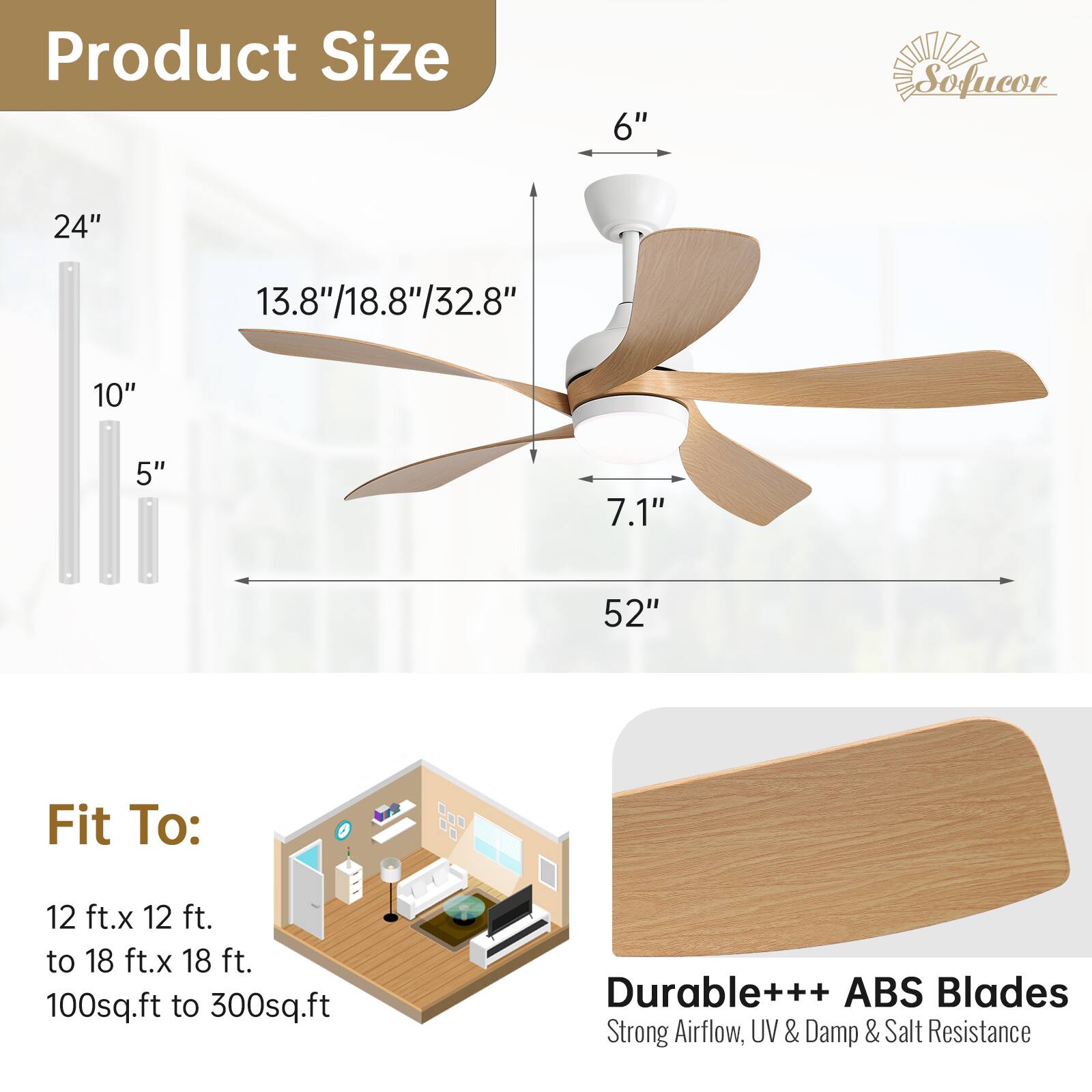 Product Size

Sofucor

6"

24"

13.8"/18.8"/32.8"

10"

5"

7.1"

52"

Fit To:

12 ft.x 12 ft.
to 18 ft.x 18 ft.
100sq.ft to 300sq.ft

Durable+++ ABS Blades
Strong Airflow, UV & Damp & Salt Resistance